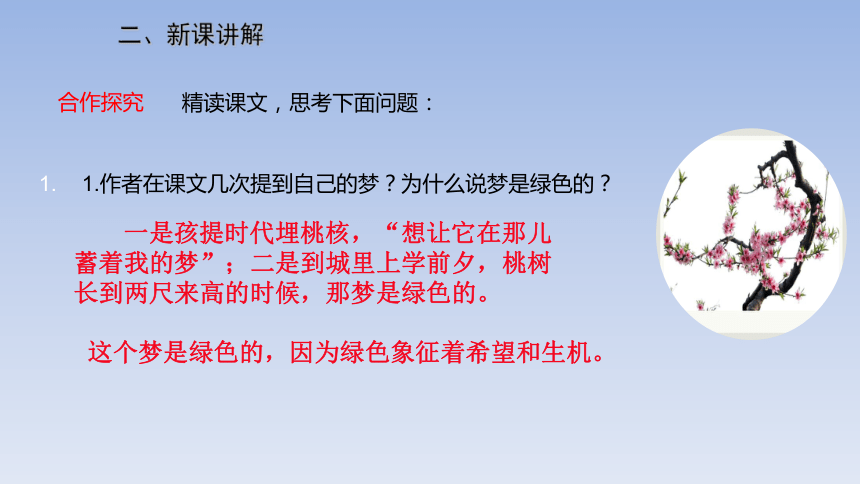 二、新课讲解

合作探究 精读课文，思考下面问题：

1. 1.作者在课文几次提到自己的梦？为什么说梦是绿色的？

一是孩提时代埋桃核，“想让它在那儿蓄着我的梦”；二是到城里上学前夕，桃树长到两尺来高的时候，那梦是绿色的。

这个梦是绿色的，因为绿色象征着希望和生机。